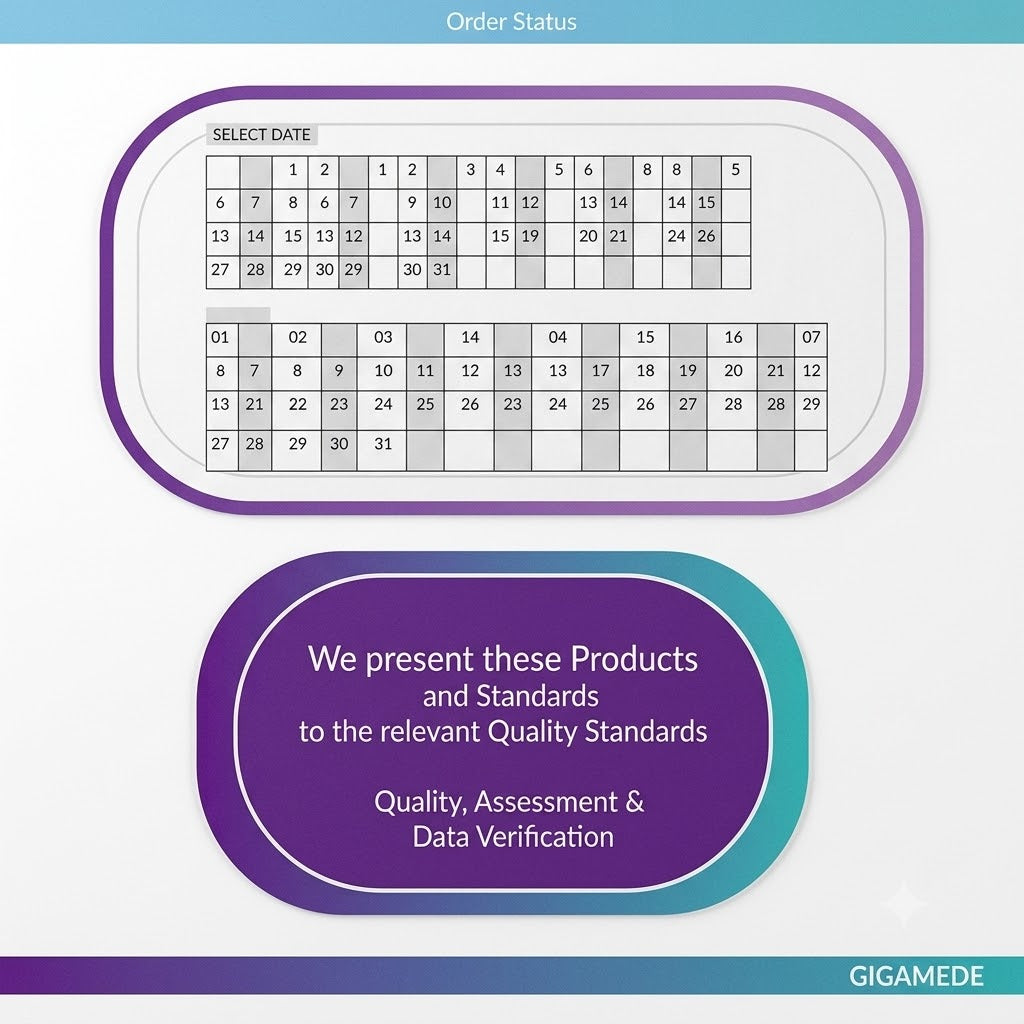 Order Status

SELECT DATE

| | | 1 | 2 | | 1 | 2 | | 3 | 4 | | 5 | 6 | | 8 | 8 | | 5 |
|---|---|---|---|---|---|---|---|---|---|---|---|---|---|---|---|---|---|
| 6 | 7 | 8 | 6 | 7 | | 9 | 10 | | 11 | 12 | | 13 | 14 | | 14 | 15 | |
| 13 | 14 | 15 | 13 | 12 | | 13 | 14 | | 15 | 19 | | 20 | 21 | | 24 | 26 | |
| 27 | 28 | 29 | 30 | 29 | | 30 | 31 | | | | | | | | | | |

| 01 | | 02 | | 03 | | 14 | | 04 | | 15 | | 16 | | 07 |
|---|---|---|---|---|---|---|---|---|---|---|---|---|---|---|
| 8 | 7 | 8 | 9 | 10 | 11 | 12 | 13 | 13 | 17 | 18 | 19 | 20 | 21 | 12 |
| 13 | 21 | 22 | 23 | 24 | 25 | 26 | 23 | 24 | 25 | 26 | 27 | 28 | 28 | 29 |
| 27 | 28 | 29 | 30 | 31 | | | | | | | | | | |

We present these Products and Standards to the relevant Quality Standards

Quality, Assessment & Data Verification

GIGAMEDE